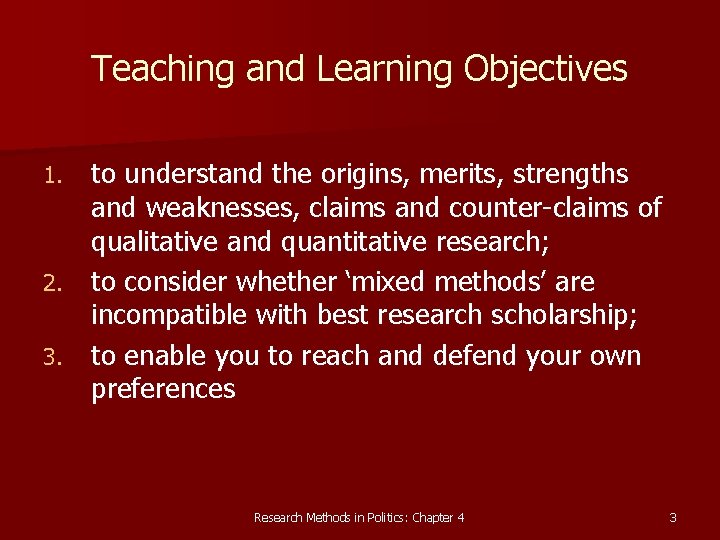 Teaching and Learning Objectives

1. to understand the origins, merits, strengths and weaknesses, claims and counter-claims of qualitative and quantitative research;
2. to consider whether ‘mixed methods’ are incompatible with best research scholarship;
3. to enable you to reach and defend your own preferences

Research Methods in Politics: Chapter 4

3